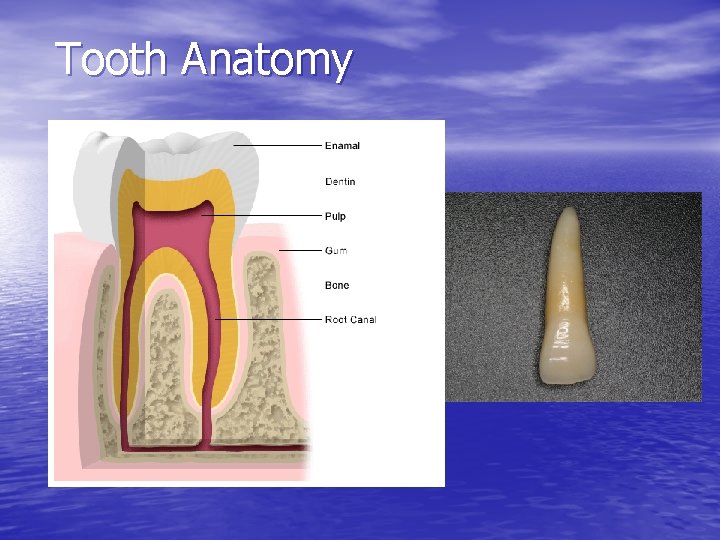 Tooth Anatomy

Enamal

Dentin

Pulp

Gum

Bone

Root Canal